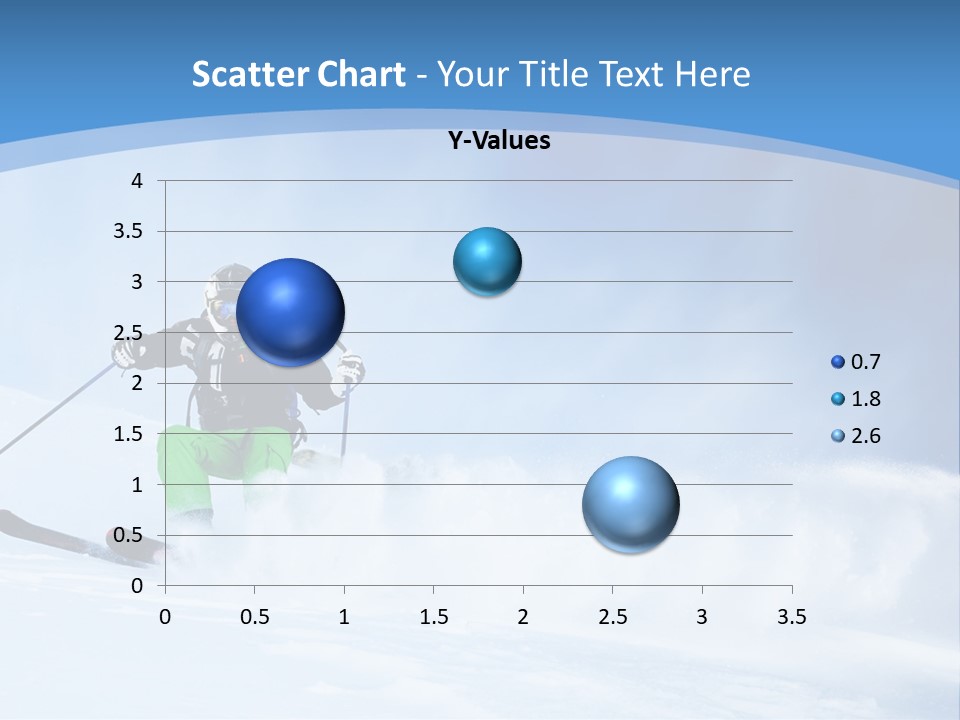 Scatter Chart - Your Title Text Here

Y-Values

4
3.5
3
2.5
2
1.5
1
0.5
0

0 0.5 1 1.5 2 2.5 3 3.5

0.7
1.8
2.6